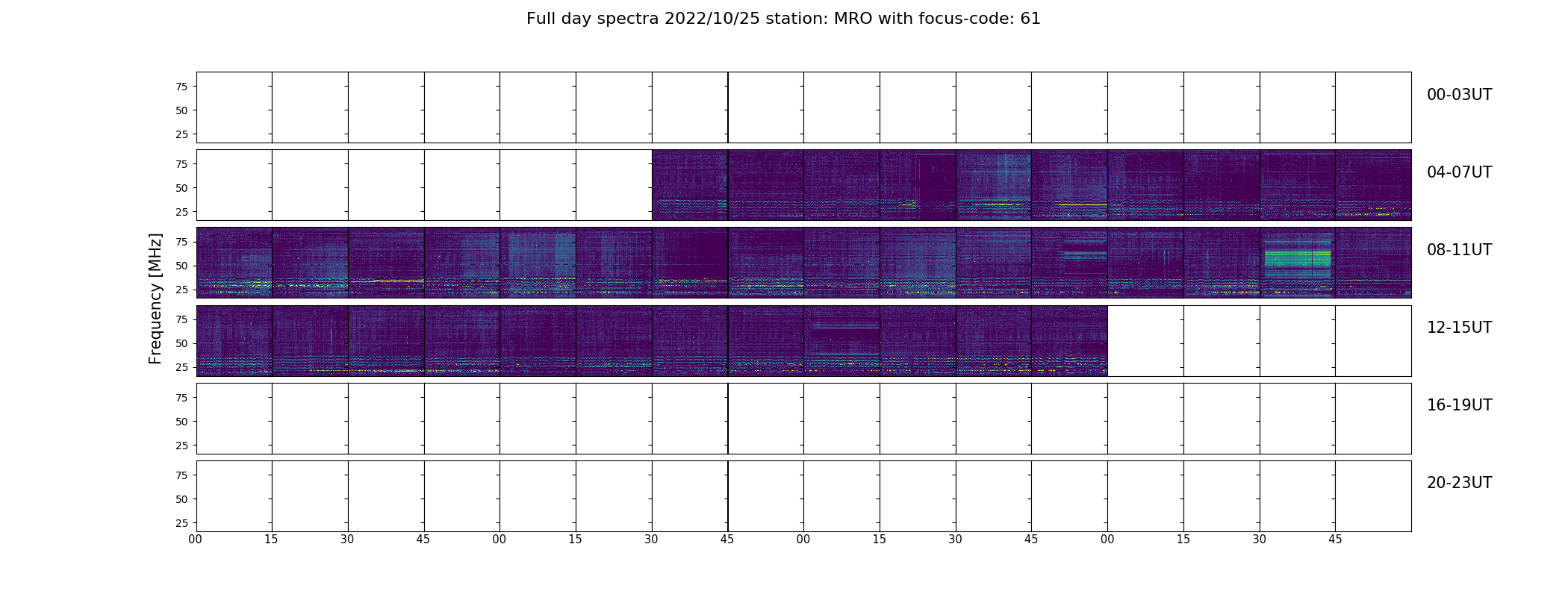 Full day spectra 2022/10/25 station: MRO with focus-code: 61

Frequency [MHz]

75
50
25
00-03UT

75
50
25
04-07UT

75
50
25
08-11UT

75
50
25
12-15UT

75
50
25
16-19UT

75
50
25
20-23UT

00 15 30 45 00 15 30 45 00 15 30 45 00 15 30 45